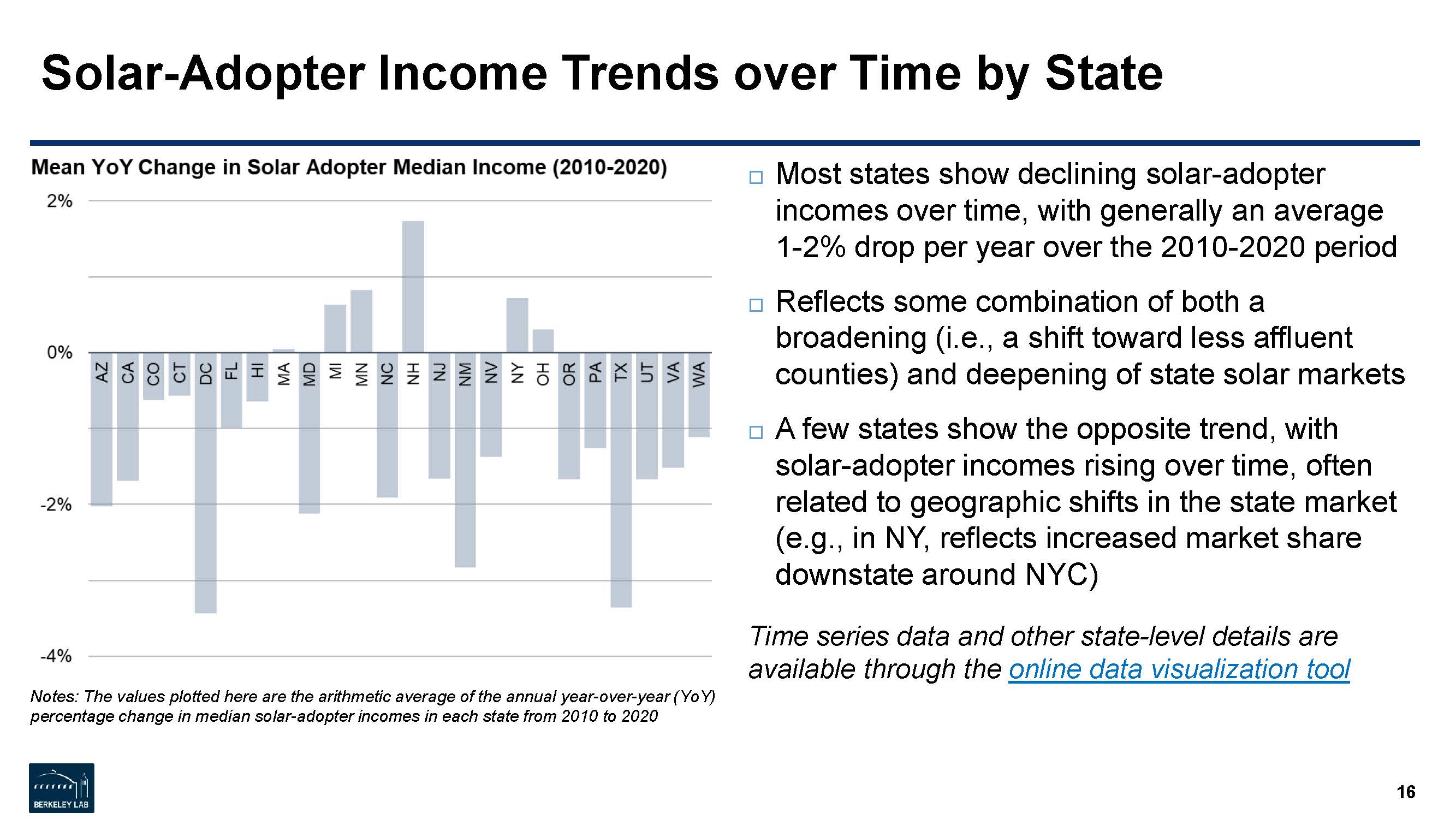 Solar-Adopter Income Trends over Time by State

Mean YoY Change in Solar Adopter Median Income (2010-2020)

2%

0%

-2%

-4%

AZ CA CO CT DC FL HI MA MD MI MN NC NH NJ NM NV NY OH OR PA TX UT VA WA

Notes: The values plotted here are the arithmetic average of the annual year-over-year (YoY) percentage change in median solar-adopter incomes in each state from 2010 to 2020

□ Most states show declining solar-adopter incomes over time, with generally an average 1-2% drop per year over the 2010-2020 period

□ Reflects some combination of both a broadening (i.e., a shift toward less affluent counties) and deepening of state solar markets

□ A few states show the opposite trend, with solar-adopter incomes rising over time, often related to geographic shifts in the state market (e.g., in NY, reflects increased market share downstate around NYC)

Time series data and other state-level details are available through the online data visualization tool

BERKELEY LAB

16